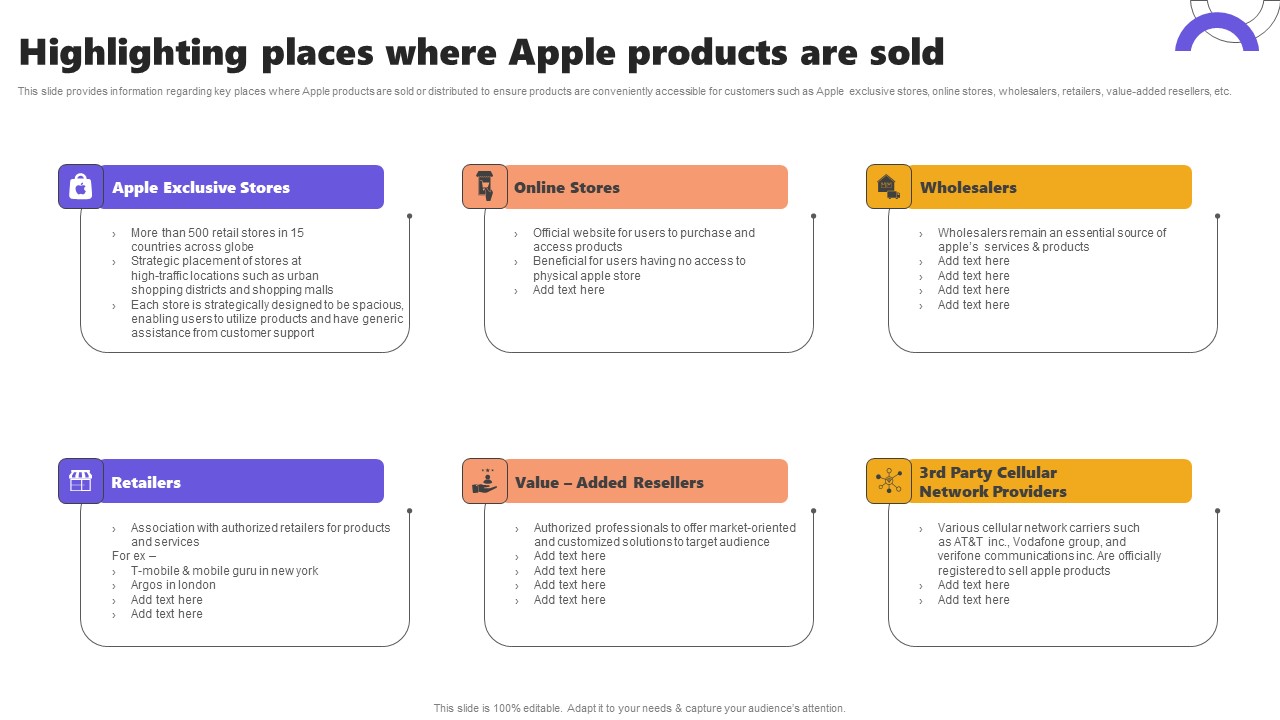 Highlighting places where Apple products are sold

This slide provides information regarding key places where Apple products are sold or distributed to ensure products are conveniently accessible for customers such as Apple exclusive stores, online stores, wholesalers, retailers, value-added resellers, etc.

Apple Exclusive Stores

› More than 500 retail stores in 15 countries across globe
› Strategic placement of stores at high-traffic locations such as urban shopping districts and shopping malls
› Each store is strategically designed to be spacious, enabling users to utilize products and have generic assistance from customer support

Online Stores

› Official website for users to purchase and access products
› Beneficial for users having no access to physical apple store
› Add text here

Wholesalers

› Wholesalers remain an essential source of apple's services & products
› Add text here
› Add text here
› Add text here
› Add text here

Retailers

› Association with authorized retailers for products and services
For ex –
› T-mobile & mobile guru in new york
› Argos in london
› Add text here
› Add text here

Value – Added Resellers

› Authorized professionals to offer market-oriented and customized solutions to target audience
› Add text here
› Add text here
› Add text here
› Add text here

3rd Party Cellular Network Providers

› Various cellular network carriers such as AT&T inc., Vodafone group, and verifone communications inc. Are officially registered to sell apple products
› Add text here
› Add text here

This slide is 100% editable. Adapt it to your needs & capture your audience's attention.